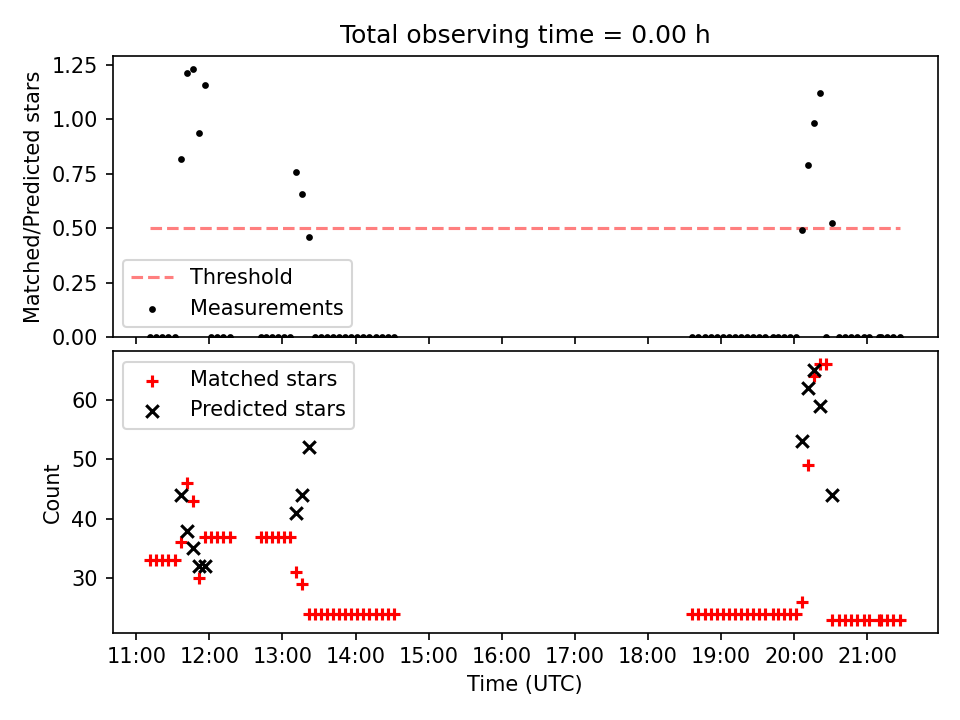 Total observing time = 0.00 h

Matched/Predicted stars

1.25
1.00
0.75
0.50
0.25
0.00

Threshold
Measurements

Matched stars
Predicted stars

Count

60
50
40
30

11:00 12:00 13:00 14:00 15:00 16:00 17:00 18:00 19:00 20:00 21:00

Time (UTC)